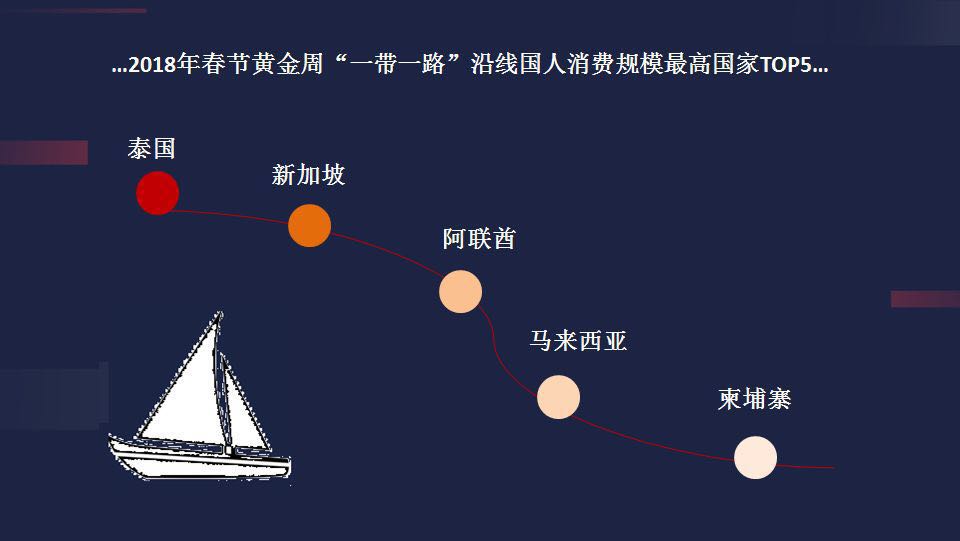 ...2018年春节黄金周“一带一路”沿线国人消费规模最高国家TOP5...

泰国

新加坡

阿联酋

马来西亚

柬埔寨